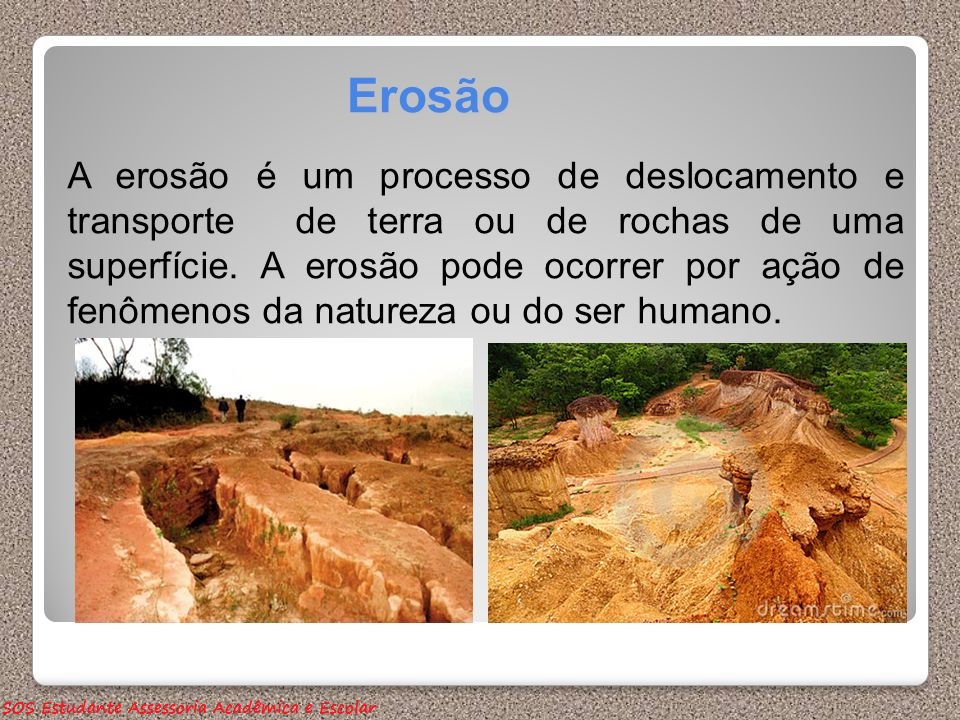 Erosão

A erosão é um processo de deslocamento e transporte de terra ou de rochas de uma superfície. A erosão pode ocorrer por ação de fenômenos da natureza ou do ser humano.

dreamstime.com

SOS Estudante Assessoria Acadêmica e Escolar